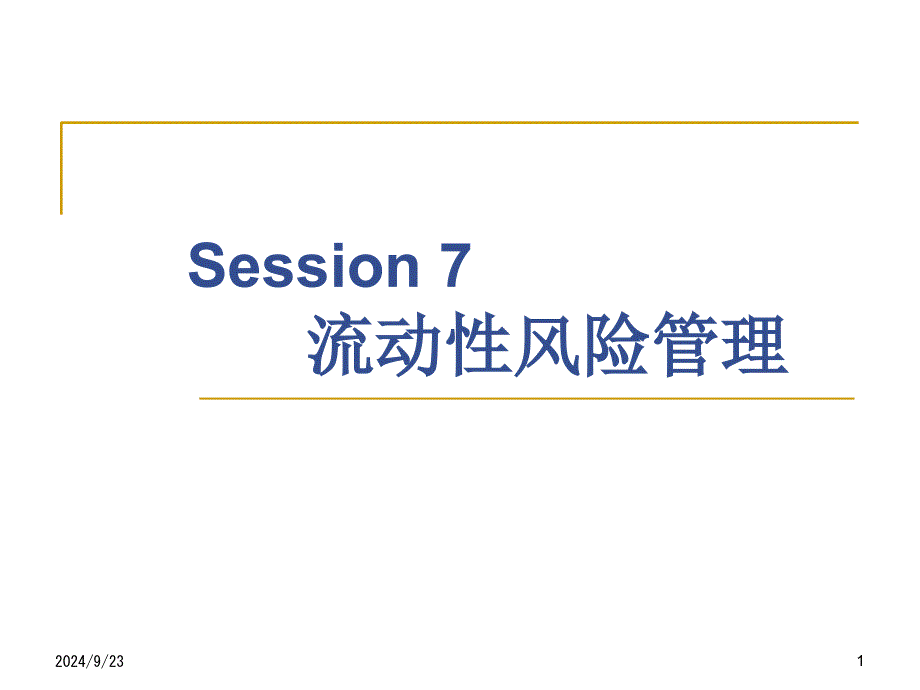 Session 7
流动性风险管理

2024/9/23

1